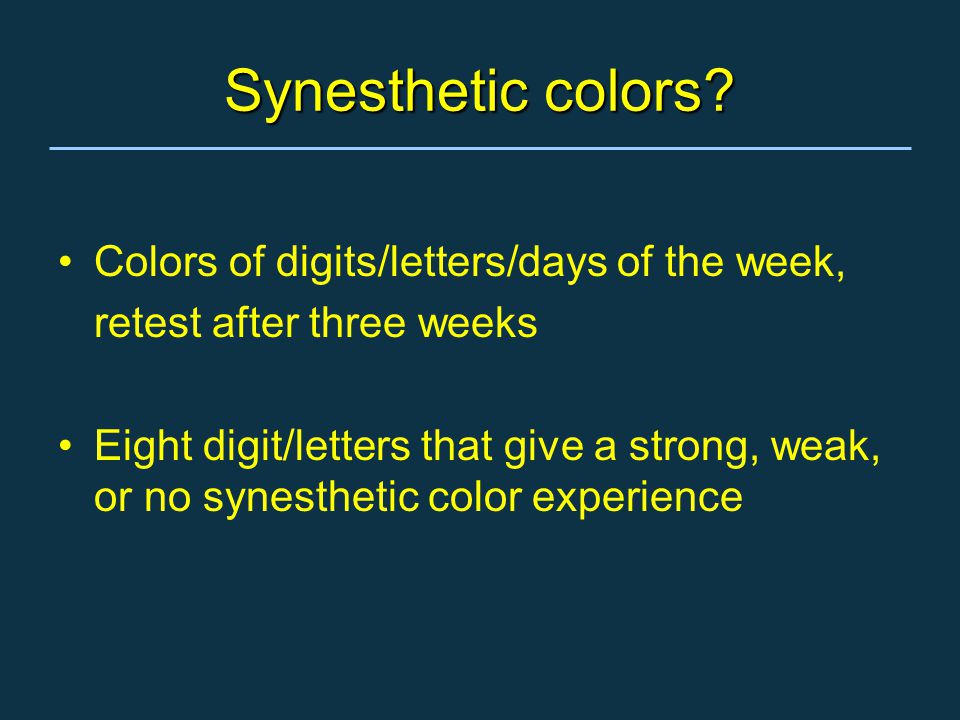 Synesthetic colors?

• Colors of digits/letters/days of the week, retest after three weeks

• Eight digit/letters that give a strong, weak, or no synesthetic color experience